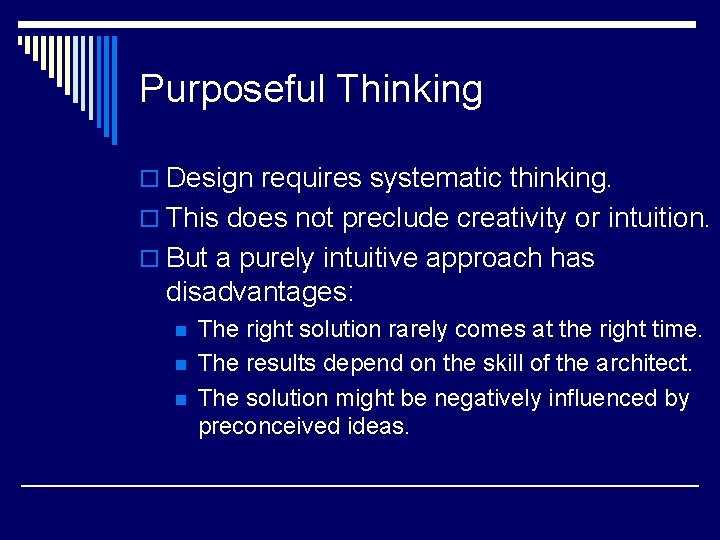 Purposeful Thinking

Design requires systematic thinking.

This does not preclude creativity or intuition.

But a purely intuitive approach has disadvantages:

The right solution rarely comes at the right time.

The results depend on the skill of the architect.

The solution might be negatively influenced by preconceived ideas.